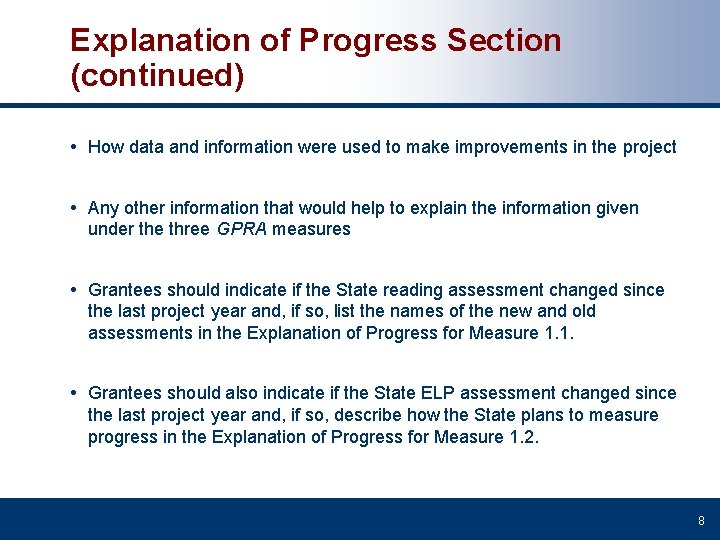 Explanation of Progress Section (continued)

• How data and information were used to make improvements in the project

• Any other information that would help to explain the information given under the three GPRA measures

• Grantees should indicate if the State reading assessment changed since the last project year and, if so, list the names of the new and old assessments in the Explanation of Progress for Measure 1.1.

• Grantees should also indicate if the State ELP assessment changed since the last project year and, if so, describe how the State plans to measure progress in the Explanation of Progress for Measure 1.2.

8